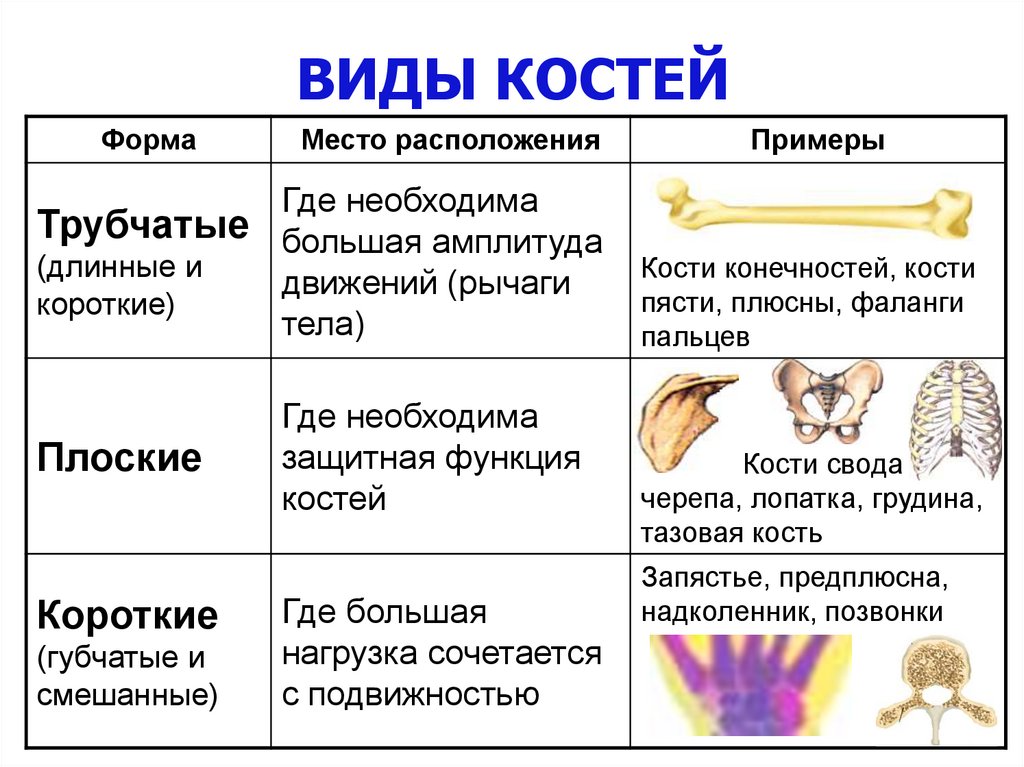 ВИДЫ КОСТЕЙ

| Форма | Место расположения | Примеры |
|---|---|---|
| Трубчатые (длинные и короткие) | Где необходима большая амплитуда движений (рычаги тела) | Кости конечностей, кости пясти, плюсны, фаланги пальцев |
| Плоские | Где необходима защитная функция костей | Кости свода черепа, лопатка, грудина, тазовая кость |
| Короткие (губчатые и смешанные) | Где большая нагрузка сочетается с подвижностью | Запястье, предплюсна, надколенник, позвонки |